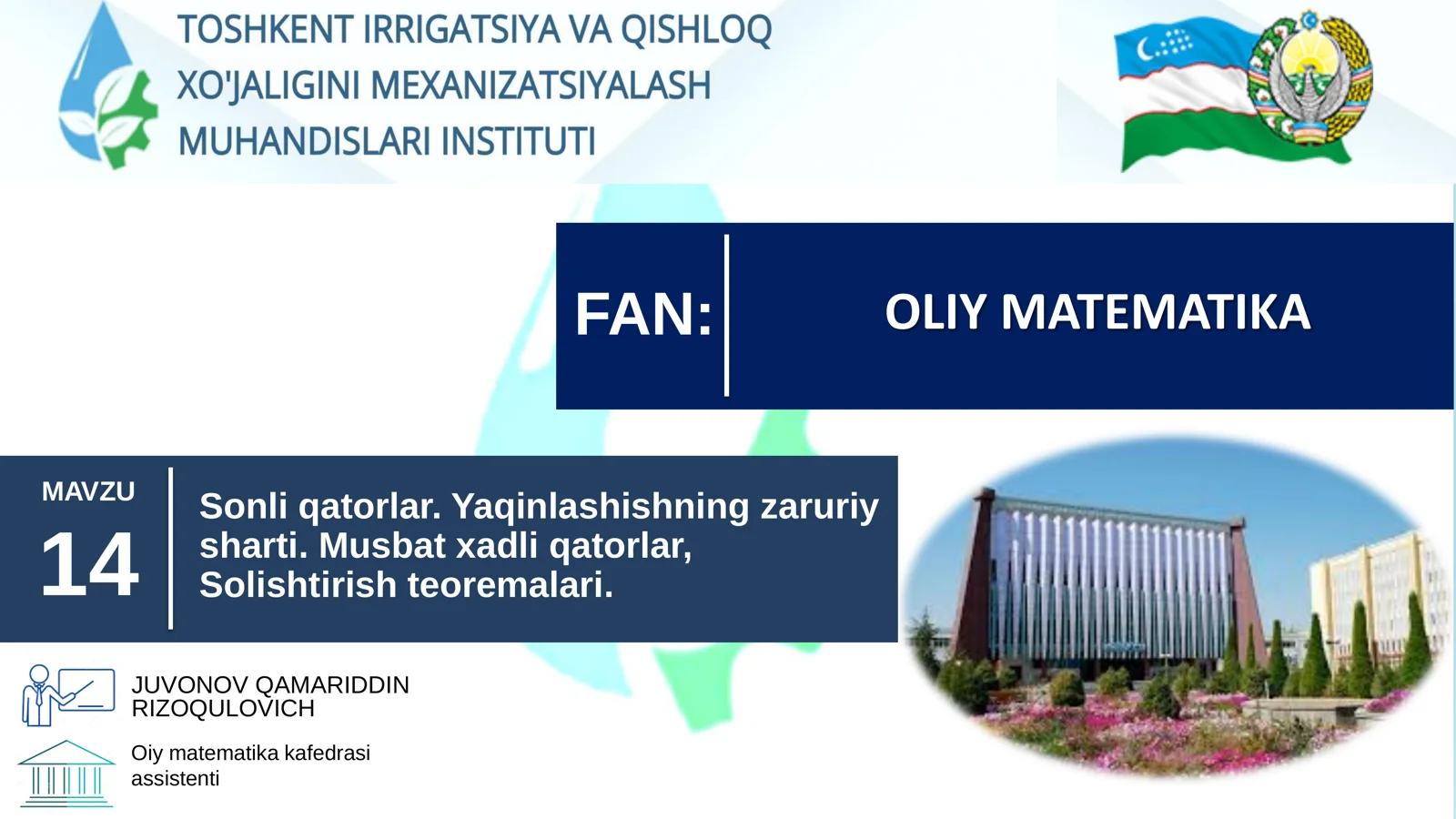 TOSHKENT IRRIGATSIYA VA QISHLOQ XO'JALIGINI MEXANIZATSIYALASH MUHANDISLARI INSTITUTI

FAN:

OLIY MATEMATIKA

MAVZU
14

Sonli qatorlar. Yaqinlashishning zaruriy sharti. Musbat xadli qatorlar, Solishtirish teoremalari.

JUVONOV QAMARIDDIN RIZOQULOVICH

Oiy matematika kafedrasi assistenti